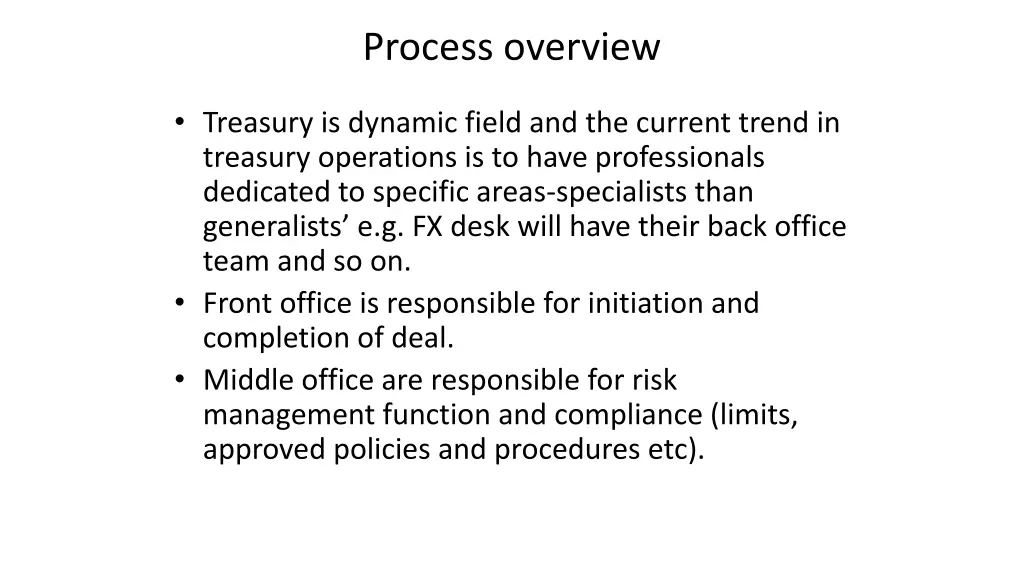 Process overview

• Treasury is dynamic field and the current trend in treasury operations is to have professionals dedicated to specific areas-specialists than generalists’ e.g. FX desk will have their back office team and so on.
• Front office is responsible for initiation and completion of deal.
• Middle office are responsible for risk management function and compliance (limits, approved policies and procedures etc).